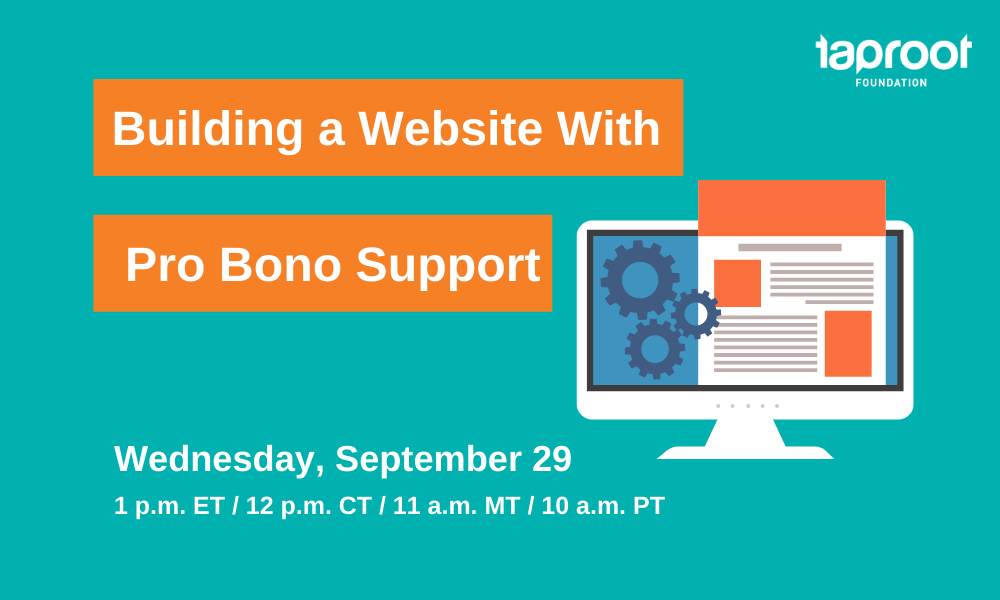 taproot
FOUNDATION

Building a Website With

Pro Bono Support

Wednesday, September 29

1 p.m. ET / 12 p.m. CT / 11 a.m. MT / 10 a.m. PT